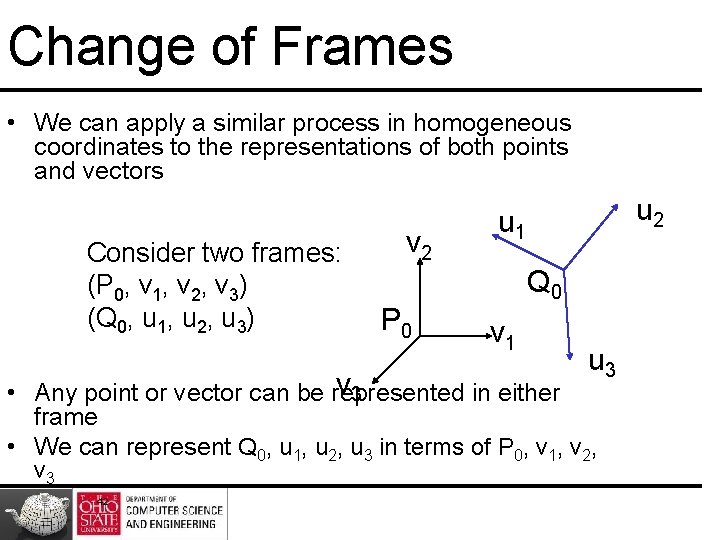 Change of Frames

• We can apply a similar process in homogeneous coordinates to the representations of both points and vectors

Consider two frames:
($P_0$, $v_1$, $v_2$, $v_3$)
($Q_0$, $u_1$, $u_2$, $u_3$)

$v_2$

$P_0$

$v_1$

$v_3$

$u_1$

$u_2$

$Q_0$

$u_3$

• Any point or vector can be represented in either frame
• We can represent $Q_0$, $u_1$, $u_2$, $u_3$ in terms of $P_0$, $v_1$, $v_2$, $v_3$

THE OHIO STATE UNIVERSITY
DEPARTMENT OF COMPUTER SCIENCE AND ENGINEERING